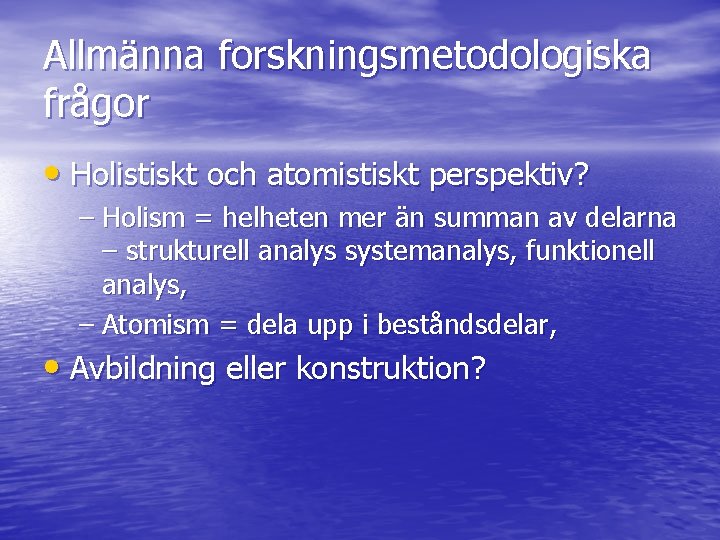 Allmänna forskningsmetodologiska frågor

• Holistiskt och atomistiskt perspektiv?
– Holism = helheten mer än summan av delarna – strukturell analys systemanalys, funktionell analys,
– Atomism = dela upp i beståndsdelar,

• Avbildning eller konstruktion?